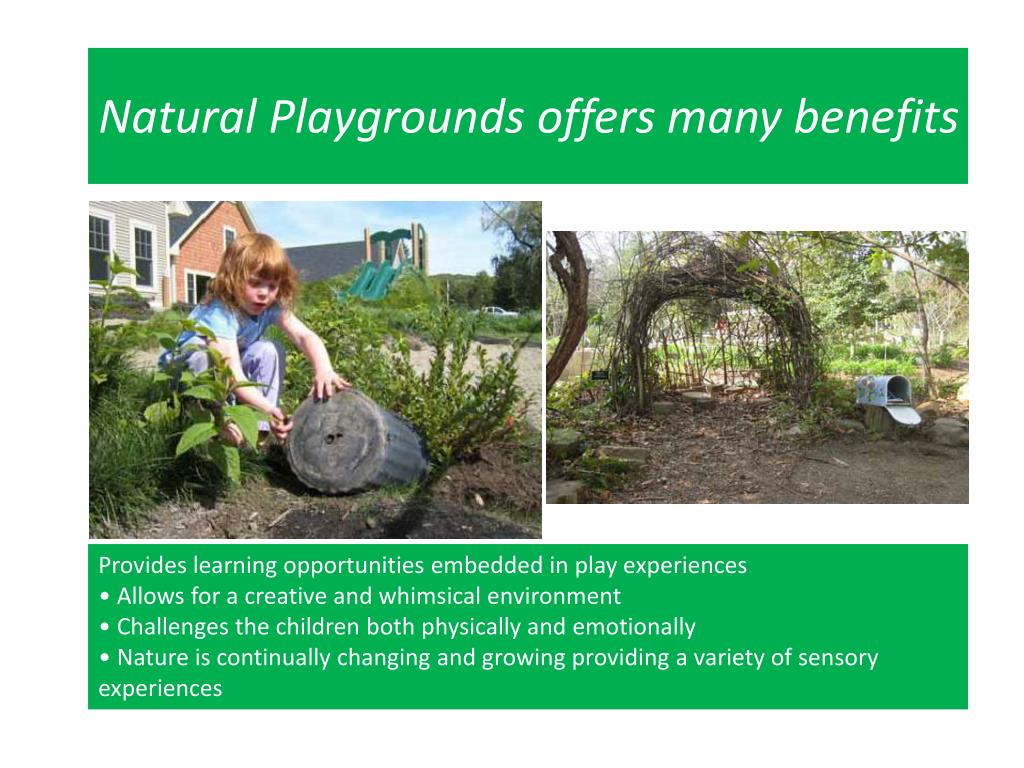 Natural Playgrounds offers many benefits

Provides learning opportunities embedded in play experiences
• Allows for a creative and whimsical environment
• Challenges the children both physically and emotionally
• Nature is continually changing and growing providing a variety of sensory experiences